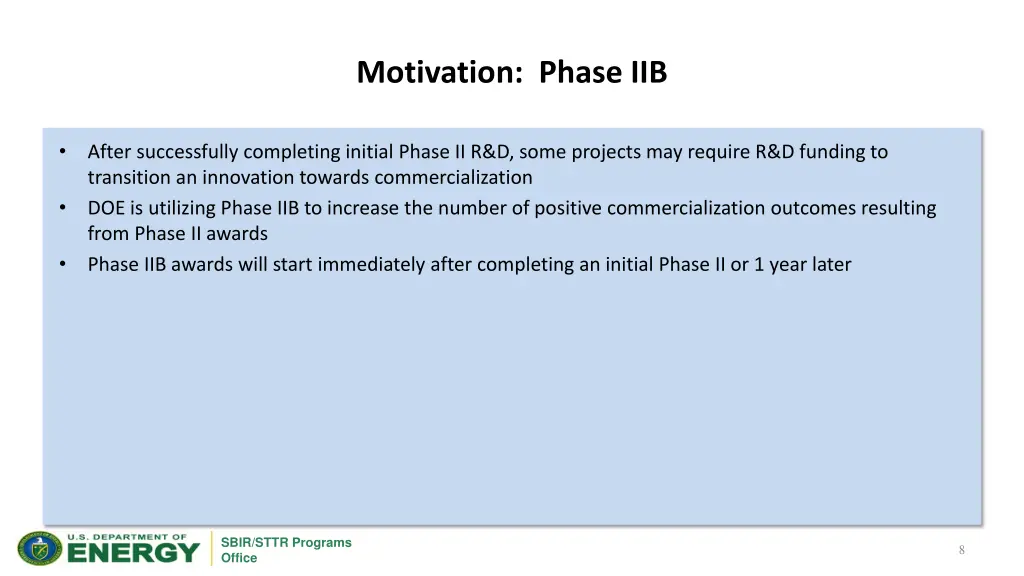 Motivation: Phase IIB

• After successfully completing initial Phase II R&D, some projects may require R&D funding to transition an innovation towards commercialization
• DOE is utilizing Phase IIB to increase the number of positive commercialization outcomes resulting from Phase II awards
• Phase IIB awards will start immediately after completing an initial Phase II or 1 year later

U.S. DEPARTMENT OF ENERGY

SBIR/STTR Programs Office

8